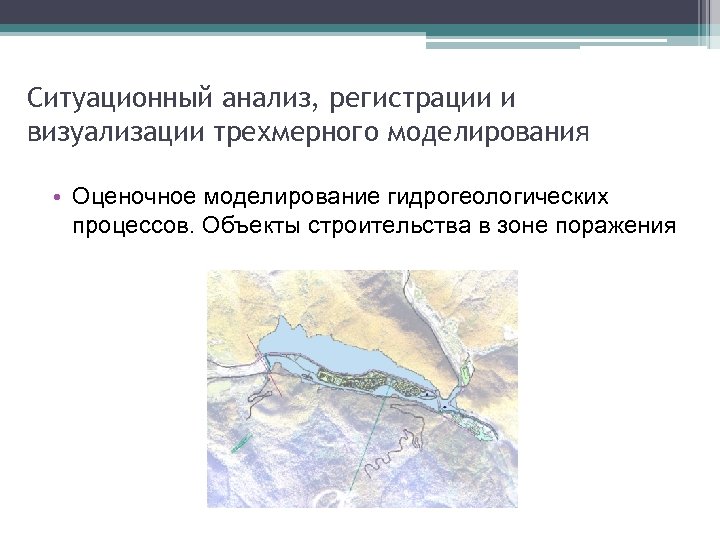 Ситуационный анализ, регистрации и визуализации трехмерного моделирования

• Оценочное моделирование гидрогеологических процессов. Объекты строительства в зоне поражения